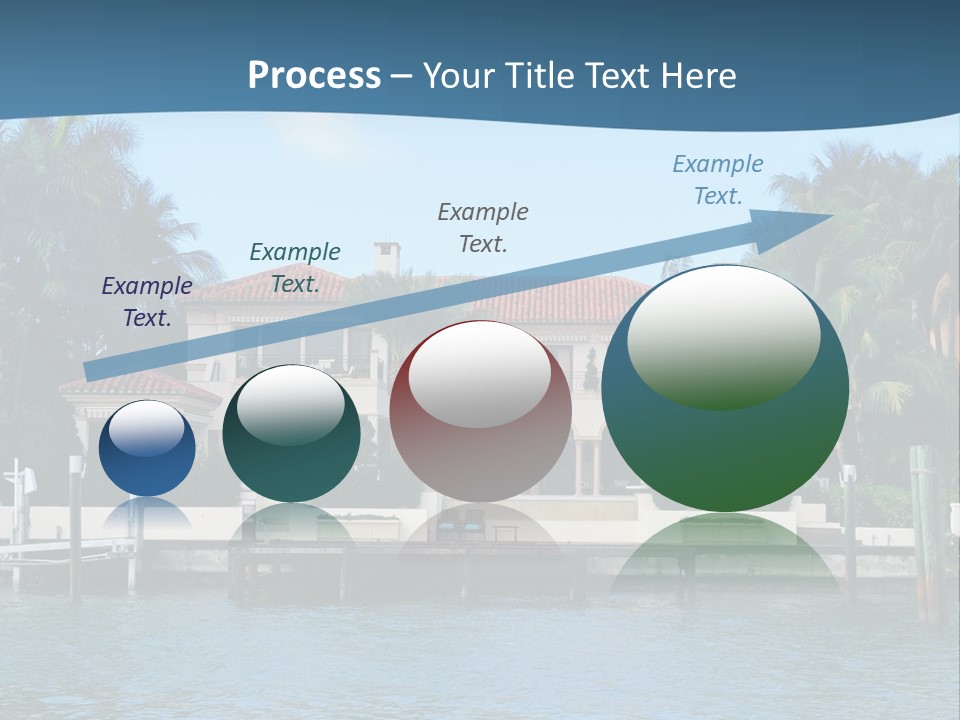 Process – Your Title Text Here

Example Text.

Example Text.

Example Text.

Example Text.